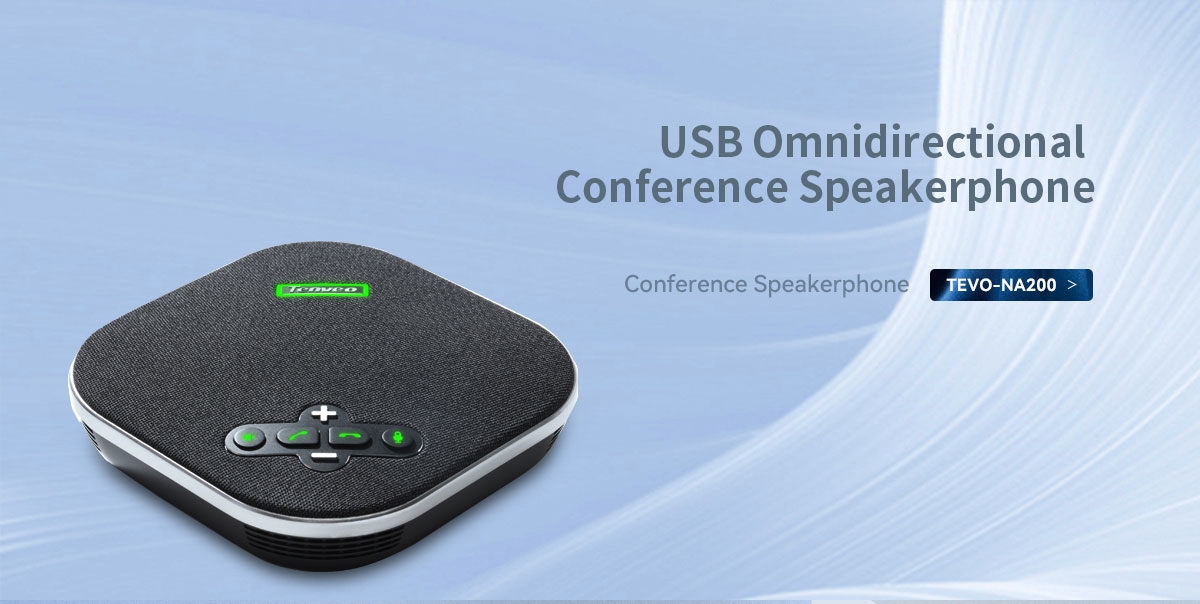 USB Omnidirectional Conference Speakerphone

Conference Speakerphone

TEVO-NA200 >

Tenveo

+

−